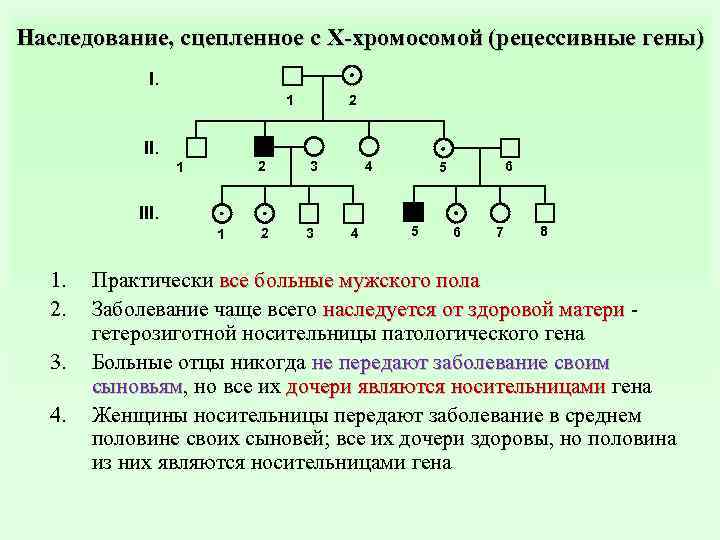 Наследование, сцепленное с Х-хромосомой (рецессивные гены)

I.

1 2

II.

1 2 3 4 5 6

III.

1 2 3 4 5 6 7 8

1. Практически все больные мужского пола
2. Заболевание чаще всего наследуется от здоровой матери - гетерозиготной носительницы патологического гена
3. Больные отцы никогда не передают заболевание своим сыновьям, но все их дочери являются носительницами гена
4. Женщины носительницы передают заболевание в среднем половине своих сыновей; все их дочери здоровы, но половина из них являются носительницами гена